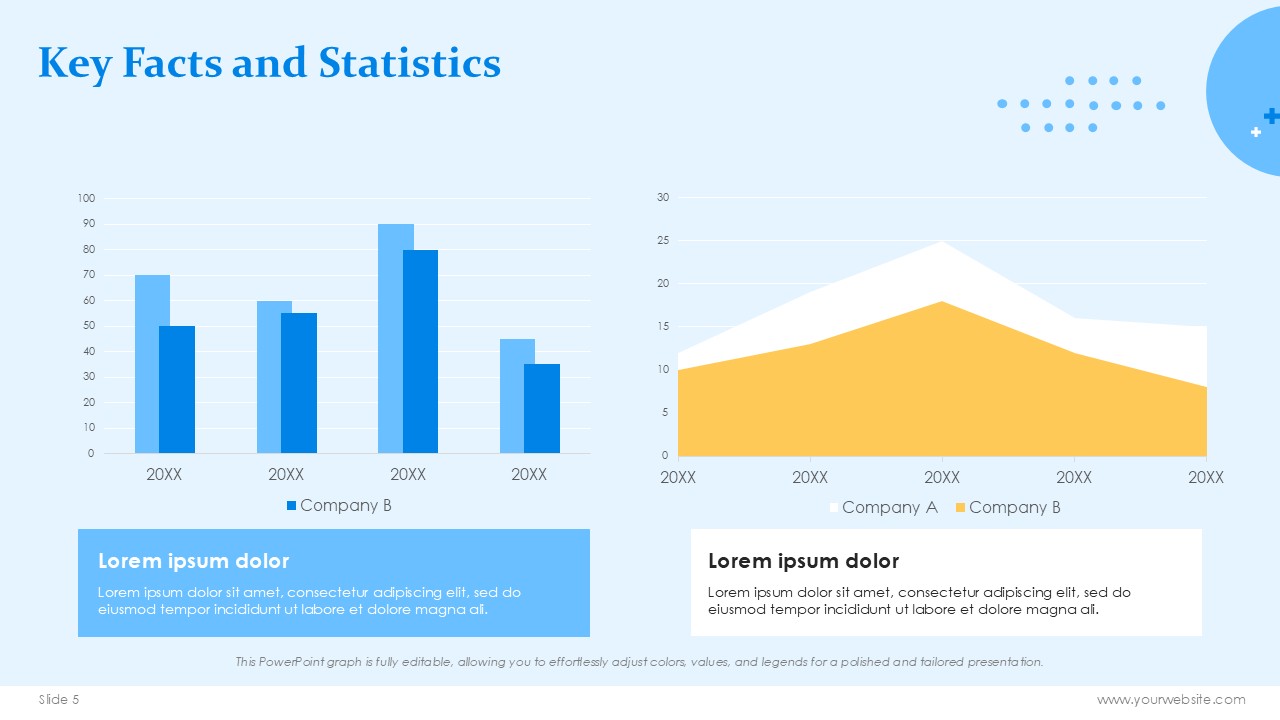 Key Facts and Statistics

100
90
80
70
60
50
40
30
20
10
0
20XX 20XX 20XX 20XX
Company B

30
25
20
15
10
5
0
20XX 20XX 20XX 20XX 20XX
Company A Company B

Lorem ipsum dolor
Lorem ipsum dolor sit amet, consectetur adipiscing elit, sed do eiusmod tempor incididunt ut labore et dolore magna ali.

Lorem ipsum dolor
Lorem ipsum dolor sit amet, consectetur adipiscing elit, sed do eiusmod tempor incididunt ut labore et dolore magna ali.

This PowerPoint graph is fully editable, allowing you to effortlessly adjust colors, values, and legends for a polished and tailored presentation.

Slide 5
www.yourwebsite.com